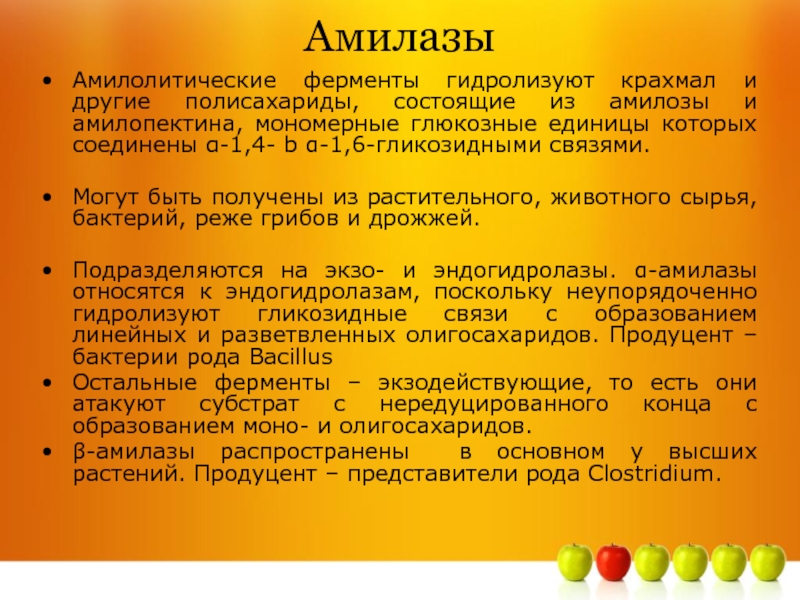 Амилазы

• Амилолитические ферменты гидролизуют крахмал и другие полисахариды, состоящие из амилозы и амилопектина, мономерные глюкозные единицы которых соединены α-1,4- Ь α-1,6-гликозидными связями.

• Могут быть получены из растительного, животного сырья, бактерий, реже грибов и дрожжей.

• Подразделяются на экзо- и эндогидролазы. α-амилазы относятся к эндогидролазам, поскольку неупорядоченно гидролизуют гликозидные связи с образованием линейных и разветвленных олигосахаридов. Продуцент – бактерии рода Bacillus
• Остальные ферменты – экзодействующие, то есть они атакуют субстрат с нередуцированного конца с образованием моно- и олигосахаридов.
• β-амилазы распространены в основном у высших растений. Продуцент – представители рода Clostridium.